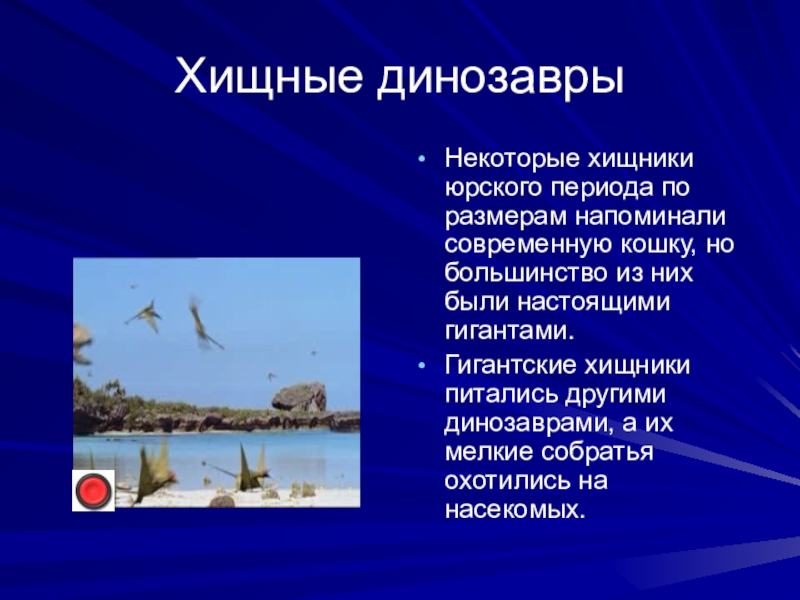 Хищные динозавры

• Некоторые хищники юрского периода по размерам напоминали современную кошку, но большинство из них были настоящими гигантами.

• Гигантские хищники питались другими динозаврами, а их мелкие собратья охотились на насекомых.